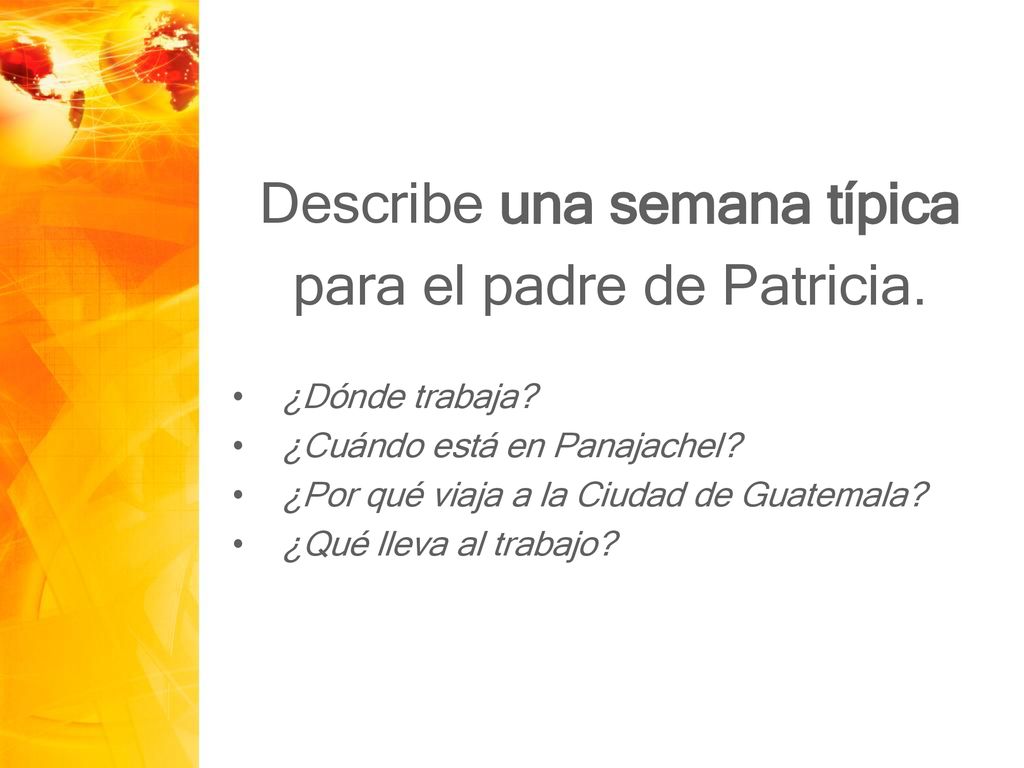 Describe una semana típica para el padre de Patricia.

• ¿Dónde trabaja?
• ¿Cuándo está en Panajachel?
• ¿Por qué viaja a la Ciudad de Guatemala?
• ¿Qué lleva al trabajo?